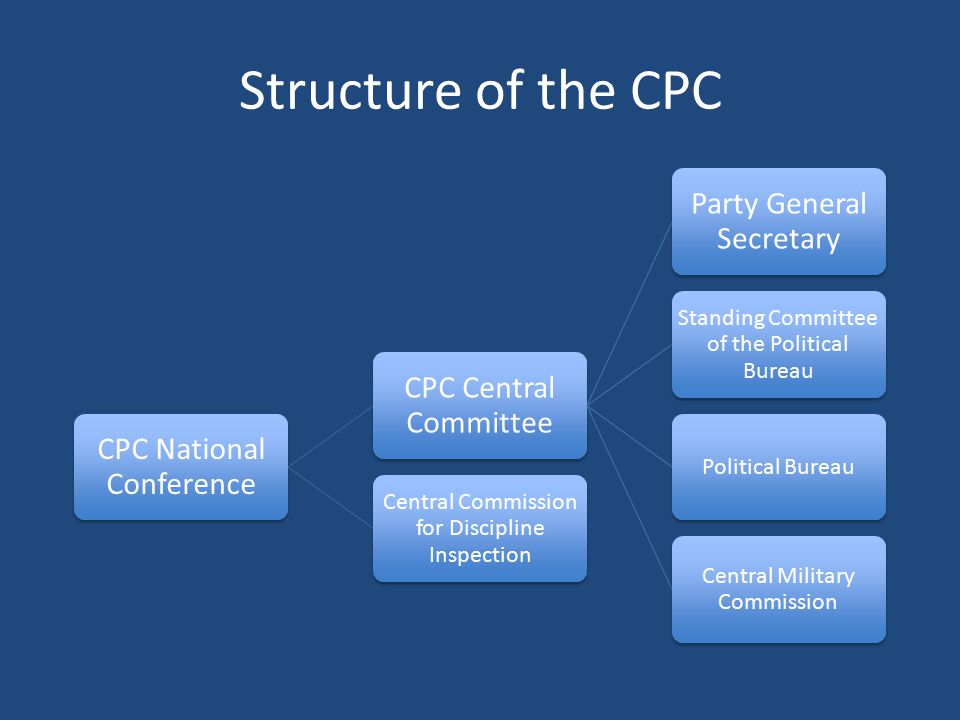 Structure of the CPC

CPC National Conference

CPC Central Committee

Central Commission for Discipline Inspection

Party General Secretary

Standing Committee of the Political Bureau

Political Bureau

Central Military Commission